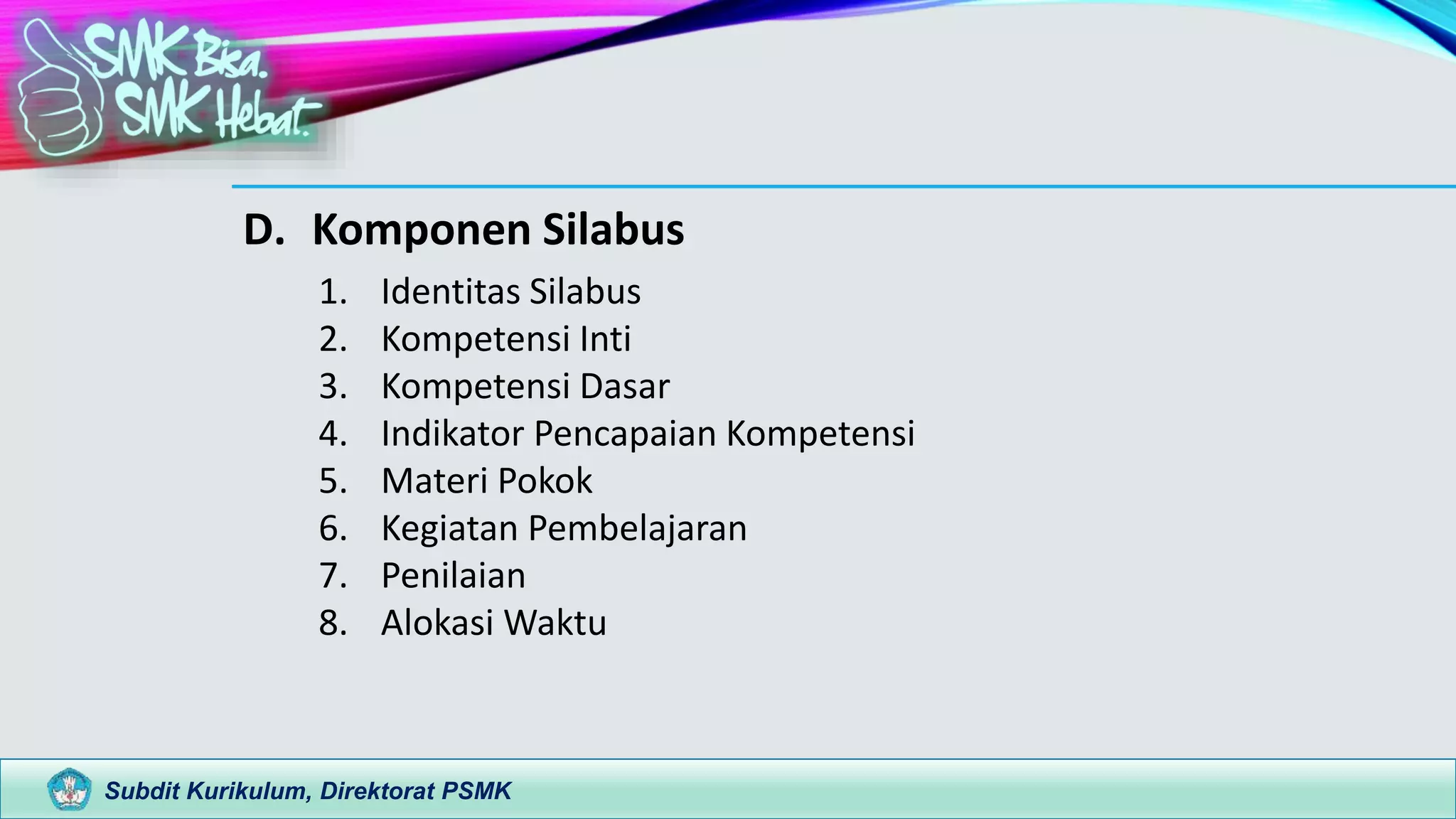 SMK Bisa.
SMK Hebat.

D. Komponen Silabus

1. Identitas Silabus
2. Kompetensi Inti
3. Kompetensi Dasar
4. Indikator Pencapaian Kompetensi
5. Materi Pokok
6. Kegiatan Pembelajaran
7. Penilaian
8. Alokasi Waktu

Subdit Kurikulum, Direktorat PSMK